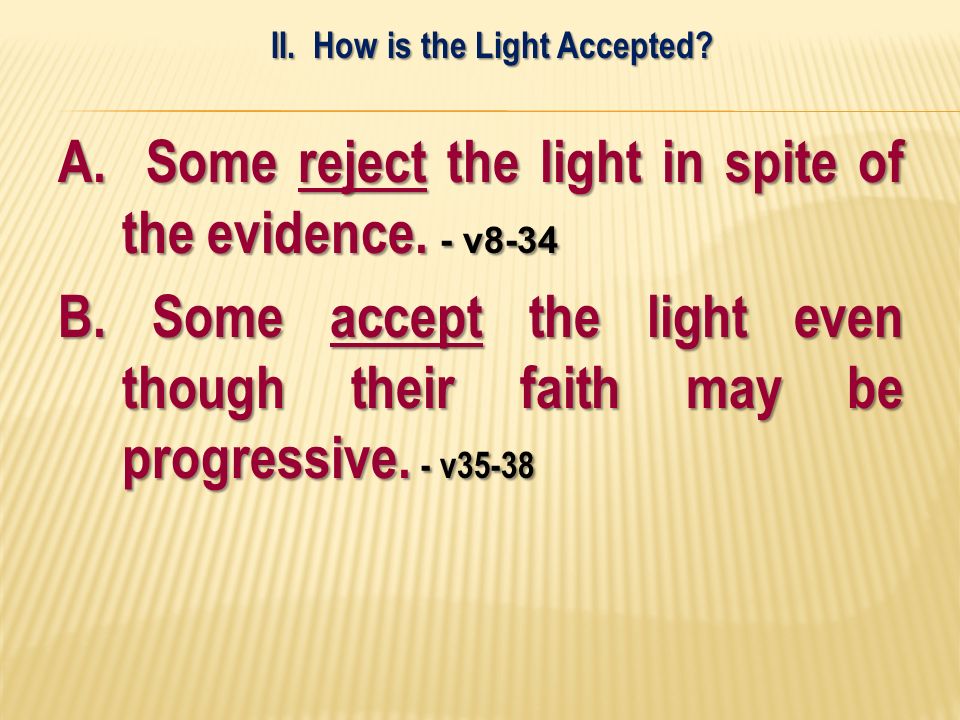 II. How is the Light Accepted?

A. Some reject the light in spite of the evidence. - v8-34

B. Some accept the light even though their faith may be progressive. - v35-38